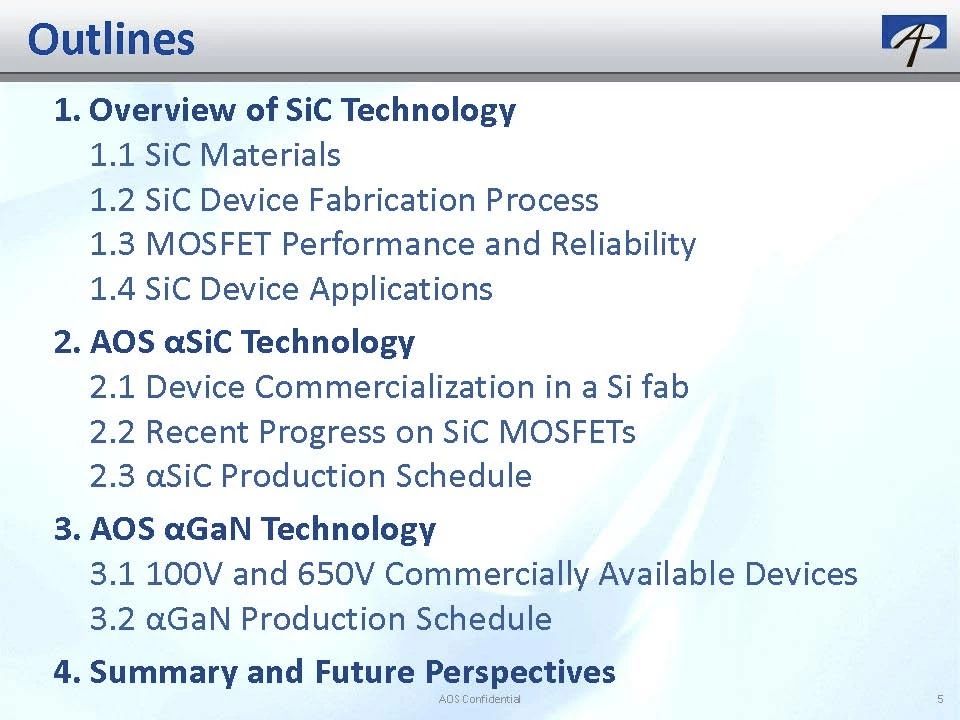 Outlines

1. Overview of SiC Technology
1.1 SiC Materials
1.2 SiC Device Fabrication Process
1.3 MOSFET Performance and Reliability
1.4 SiC Device Applications

2. AOS αSiC Technology
2.1 Device Commercialization in a Si fab
2.2 Recent Progress on SiC MOSFETs
2.3 αSiC Production Schedule

3. AOS αGaN Technology
3.1 100V and 650V Commercially Available Devices
3.2 αGaN Production Schedule

4. Summary and Future Perspectives

AOS Confidential

5